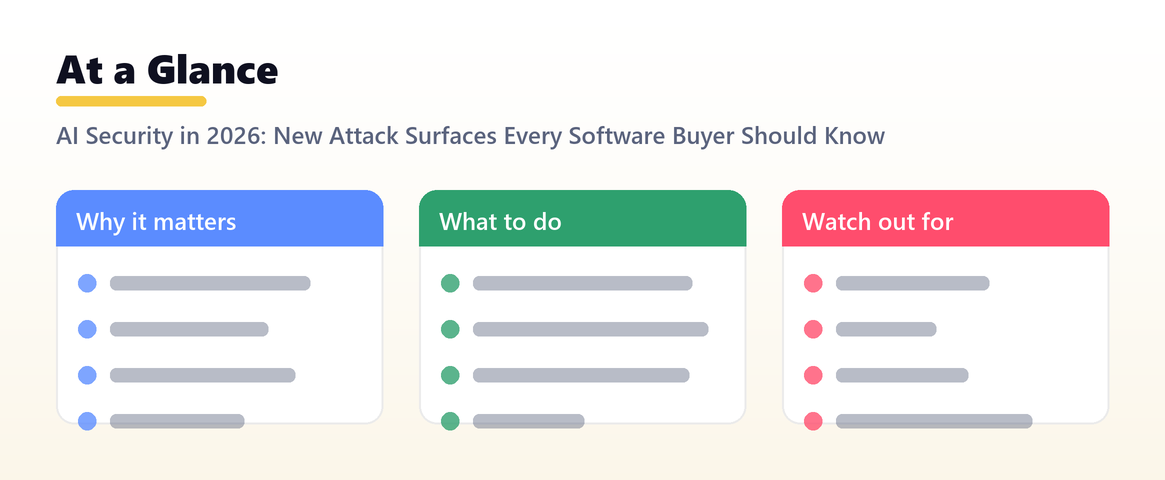 At a Glance

AI Security in 2026: New Attack Surfaces Every Software Buyer Should Know

Why it matters

What to do

Watch out for